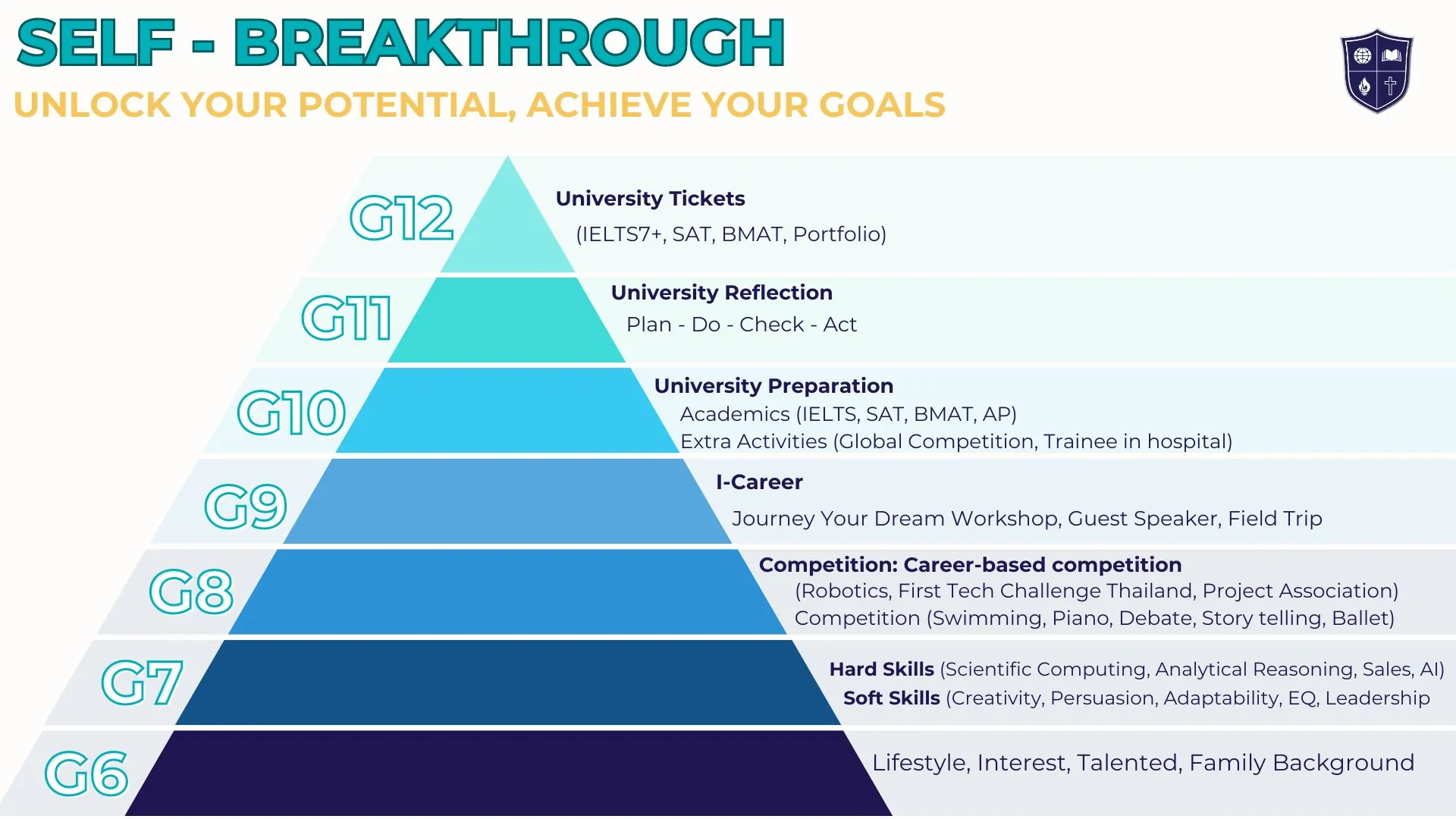 SELF - BREAKTHROUGH
UNLOCK YOUR POTENTIAL, ACHIEVE YOUR GOALS

G12
University Tickets
(IELTS7+, SAT, BMAT, Portfolio)

G11
University Reflection
Plan - Do - Check - Act

G10
University Preparation
Academics (IELTS, SAT, BMAT, AP)
Extra Activities (Global Competition, Trainee in hospital)

G9
I-Career
Journey Your Dream Workshop, Guest Speaker, Field Trip

G8
Competition: Career-based competition
(Robotics, First Tech Challenge Thailand, Project Association)
Competition (Swimming, Piano, Debate, Story telling, Ballet)

G7
Hard Skills (Scientific Computing, Analytical Reasoning, Sales, AI)
Soft Skills (Creativity, Persuasion, Adaptability, EQ, Leadership

G6
Lifestyle, Interest, Talented, Family Background